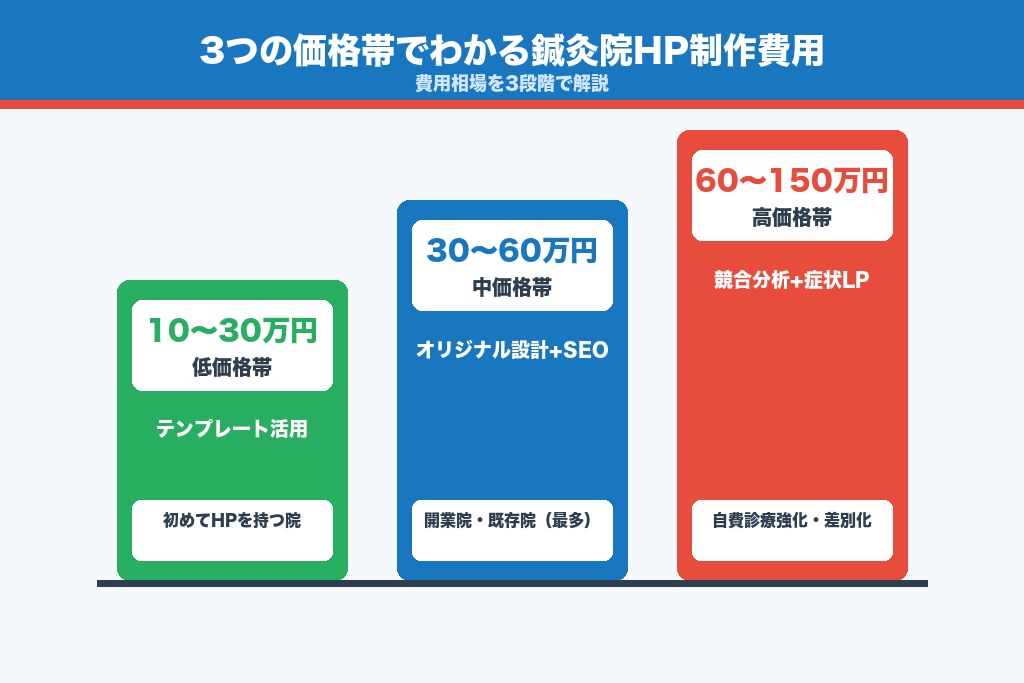 3つの価格帯でわかる鍼灸院HP制作費用
費用相場を3段階で解説

10〜30万円
低価格帯

テンプレート活用

初めてHPを持つ院

30〜60万円
中価格帯

オリジナル設計+SEO

開業院・既存院（最多）

60〜150万円
高価格帯

競合分析+症状LP

自費診療強化・差別化